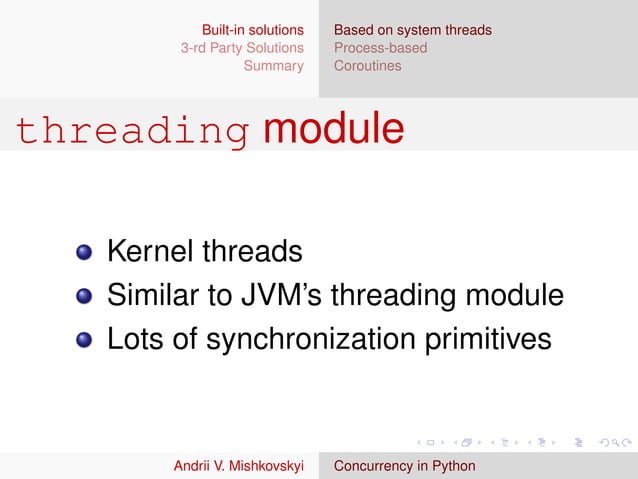 Built-in solutions
3-rd Party Solutions
Summary

Based on system threads
Process-based
Coroutines

threading module

- Kernel threads
- Similar to JVM's threading module
- Lots of synchronization primitives

Andrii V. Mishkovskyi

Concurrency in Python